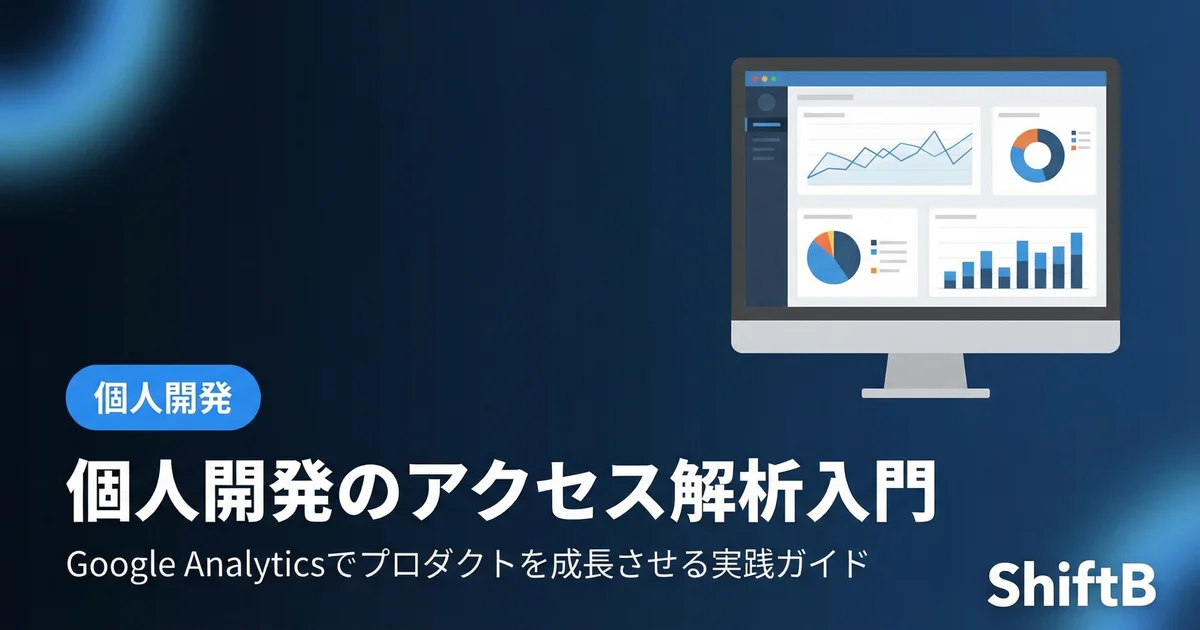 個人開発

個人開発のアクセス解析入門

Google Analyticsでプロダクトを成長させる実践ガイド

ShiftB